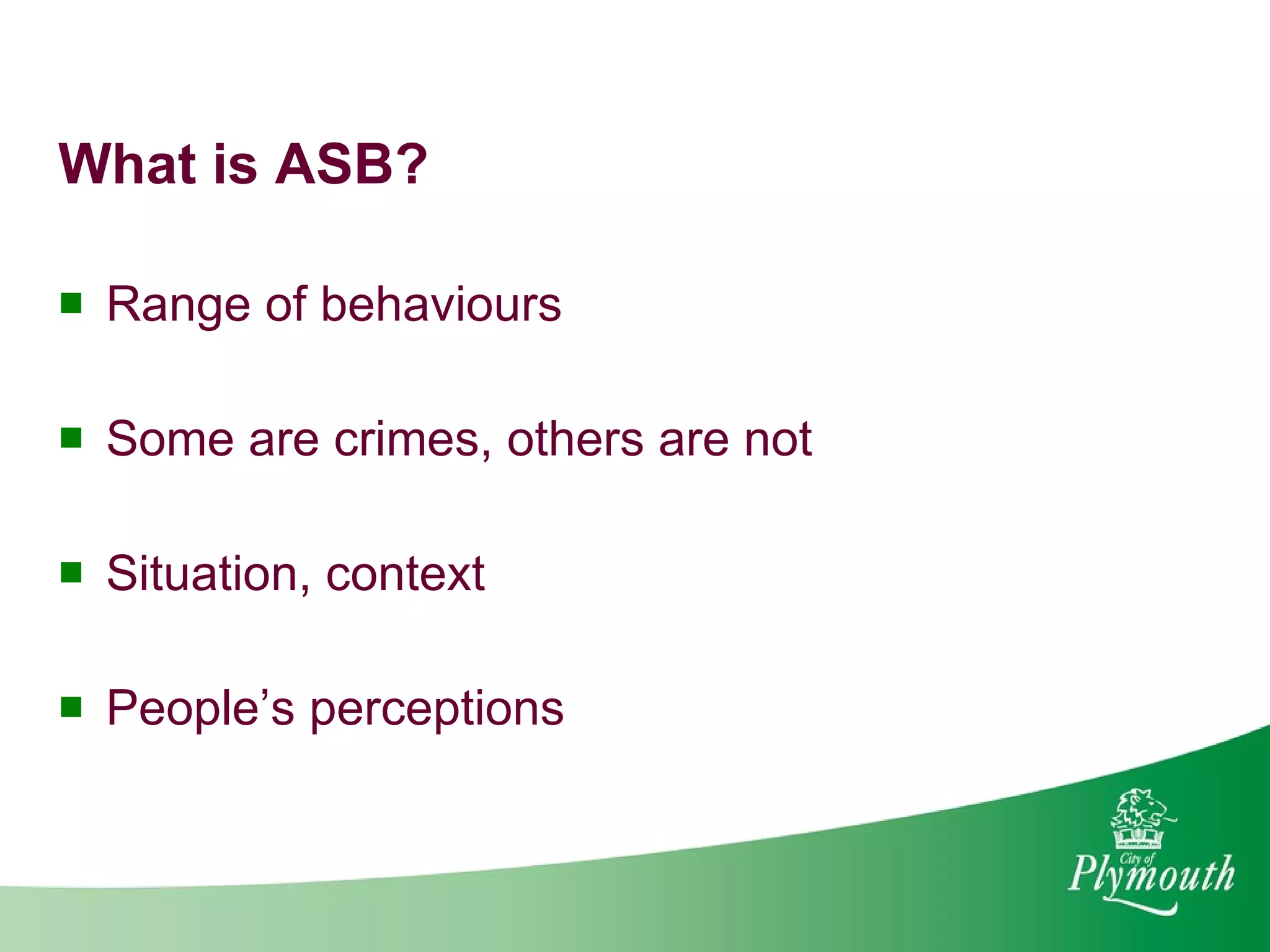 What is ASB?

• Range of behaviours

• Some are crimes, others are not

• Situation, context

• People's perceptions

City of
Plymouth